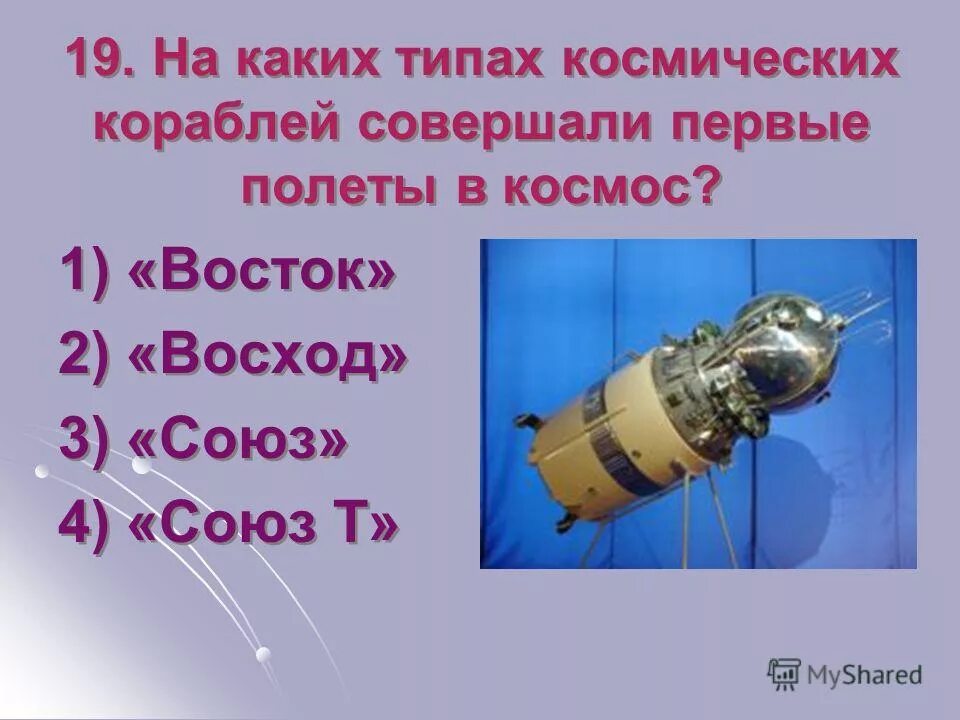 19. На каких типах космических кораблей совершали первые полеты в космос?

1) «Восток»
2) «Восход»
3) «Союз»
4) «Союз Т»

MyShared